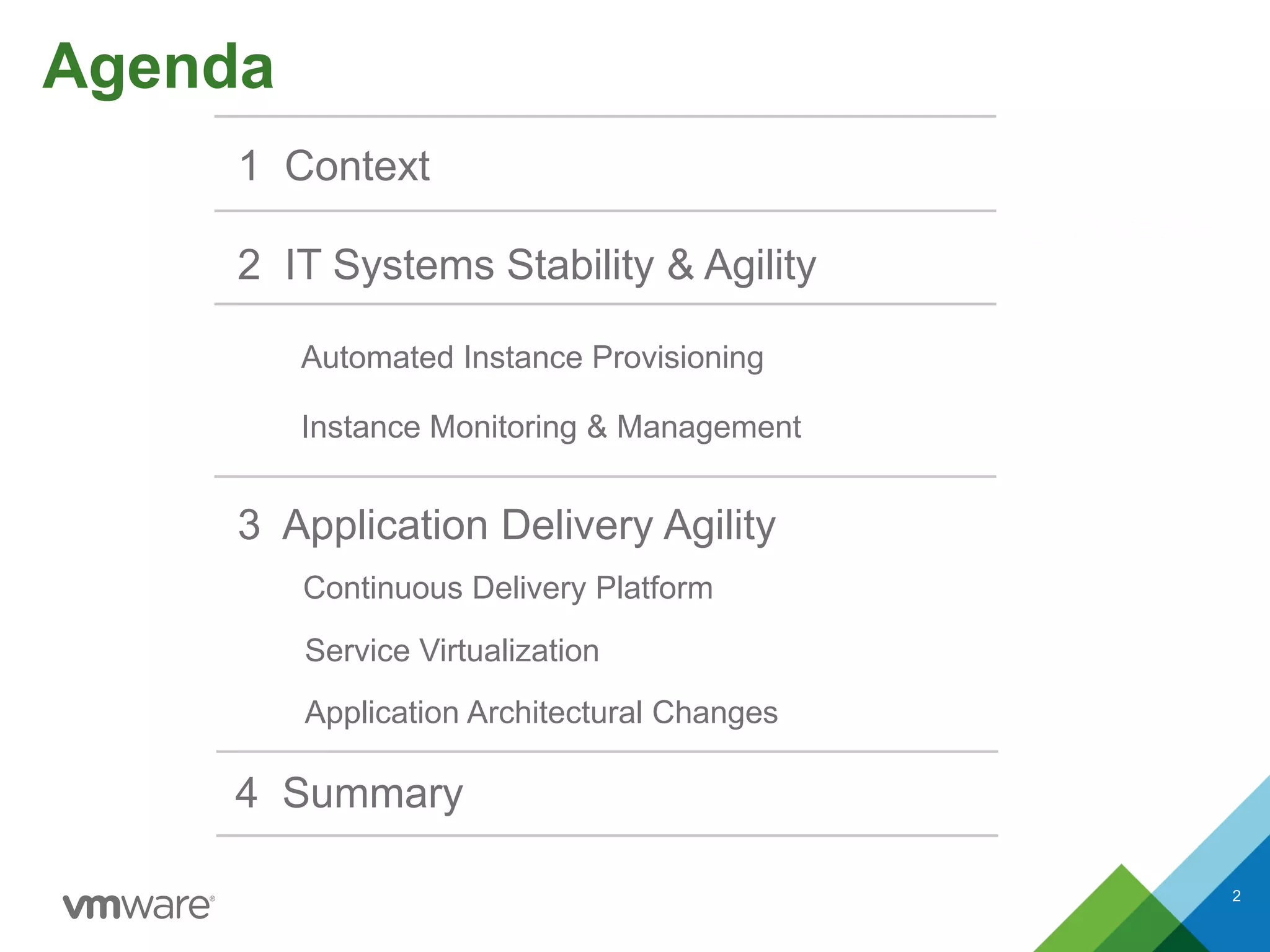 Agenda

1 Context

2 IT Systems Stability & Agility

Automated Instance Provisioning

Instance Monitoring & Management

3 Application Delivery Agility

Continuous Delivery Platform

Service Virtualization

Application Architectural Changes

4 Summary

vmware®

2